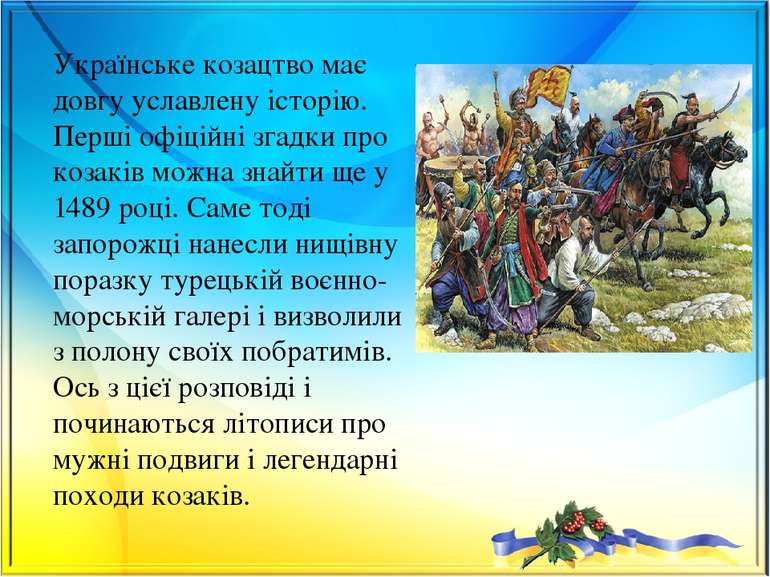 Українське козацтво має довгу уславлену історію. Перші офіційні згадки про козаків можна знайти ще у 1489 році. Саме тоді запорожці нанесли нищівну поразку турецькій воєнно-морській галері і визволили з полону своїх побратимів. Ось з цієї розповіді і починаються літописи про мужні подвиги і легендарні походи козаків.